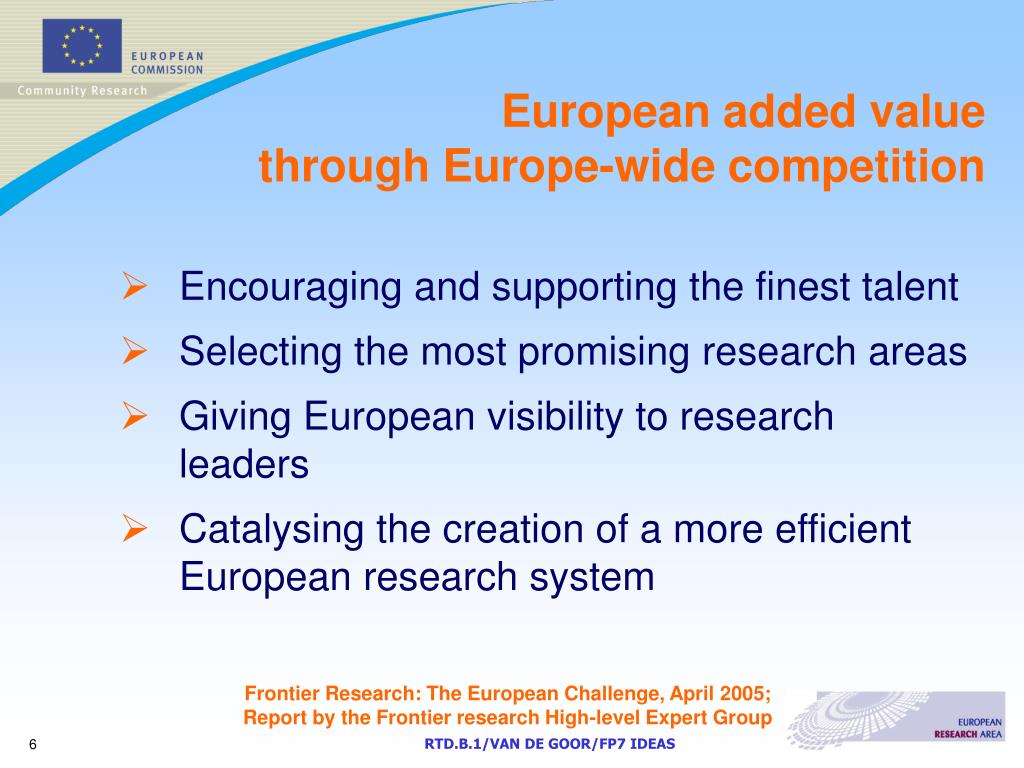 EUROPEAN COMMISSION

Community Research

European added value through Europe-wide competition

➢ Encouraging and supporting the finest talent

➢ Selecting the most promising research areas

➢ Giving European visibility to research leaders

➢ Catalysing the creation of a more efficient European research system

Frontier Research: The European Challenge, April 2005; Report by the Frontier research High-level Expert Group

EUROPEAN RESEARCH AREA

6

RTD.B.1/VAN DE GOOR/FP7 IDEAS